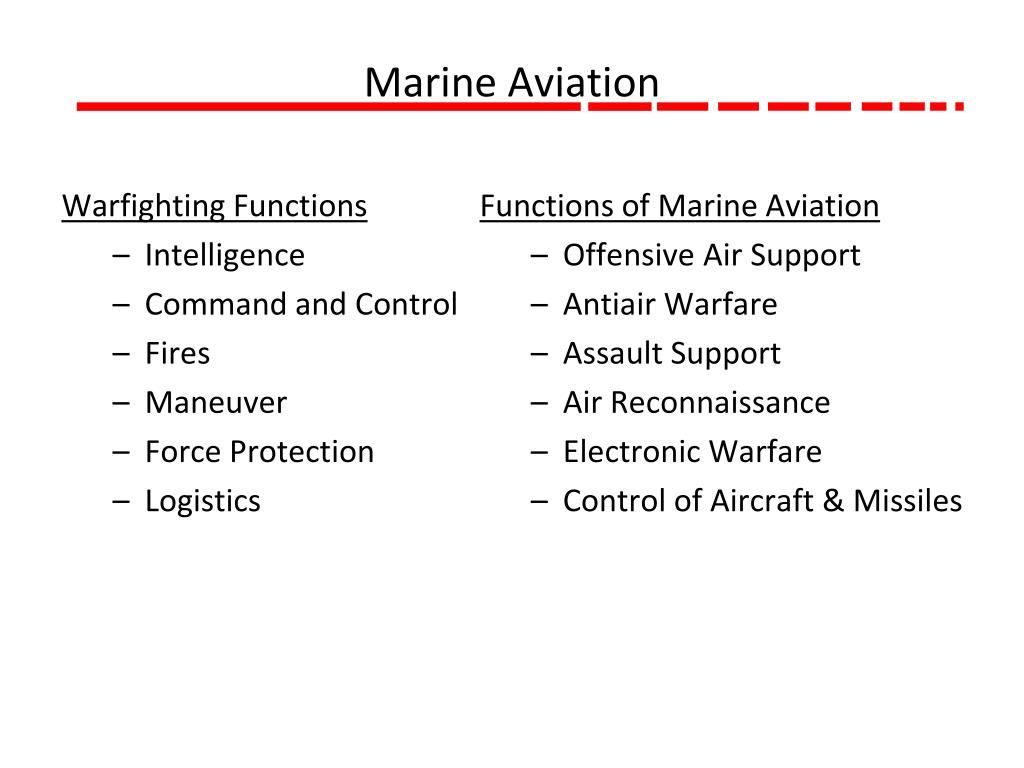 Marine Aviation

Warfighting Functions
– Intelligence
– Command and Control
– Fires
– Maneuver
– Force Protection
– Logistics

Functions of Marine Aviation
– Offensive Air Support
– Antiair Warfare
– Assault Support
– Air Reconnaissance
– Electronic Warfare
– Control of Aircraft & Missiles